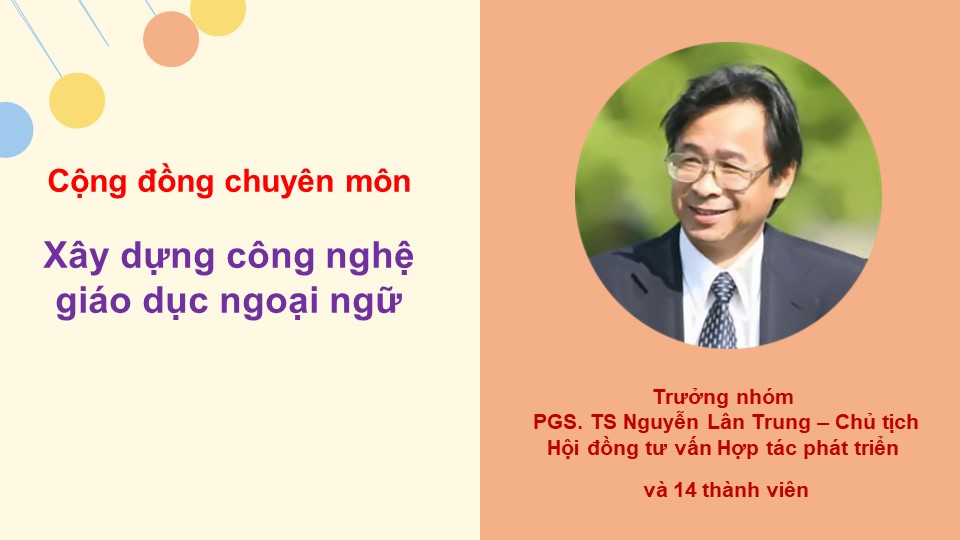 Cộng đồng chuyên môn

Xây dựng công nghệ giáo dục ngoại ngữ

Trưởng nhóm
PGS. TS Nguyễn Lân Trung – Chủ tịch
Hội đồng tư vấn Hợp tác phát triển

và 14 thành viên